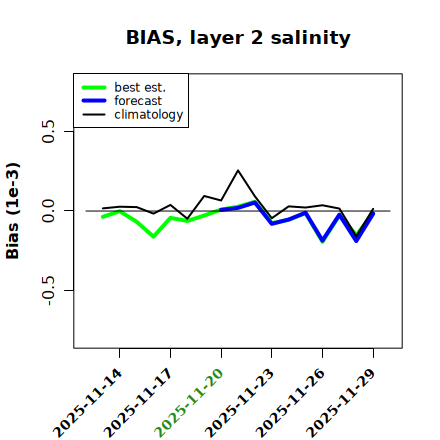 BIAS, layer 2 salinity

best est.
forecast
climatology

Bias (1e-3)

0.5
0.0
-0.5

2025-11-14
2025-11-17
2025-11-20
2025-11-23
2025-11-26
2025-11-29